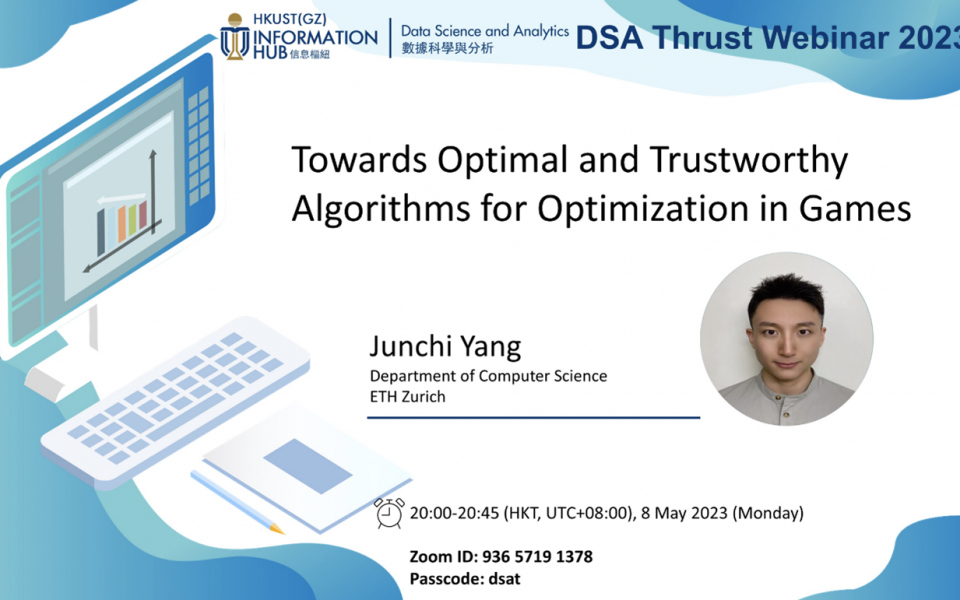 HKUST(GZ) INFORMATION HUB 信息樞紐

Data Science and Analytics 數據科學與分析

DSA Thrust Webinar 2023

Towards Optimal and Trustworthy Algorithms for Optimization in Games

Junchi Yang
Department of Computer Science
ETH Zurich

20:00-20:45 (HKT, UTC+08:00), 8 May 2023 (Monday)

Zoom ID: 936 5719 1378
Passcode: dsat